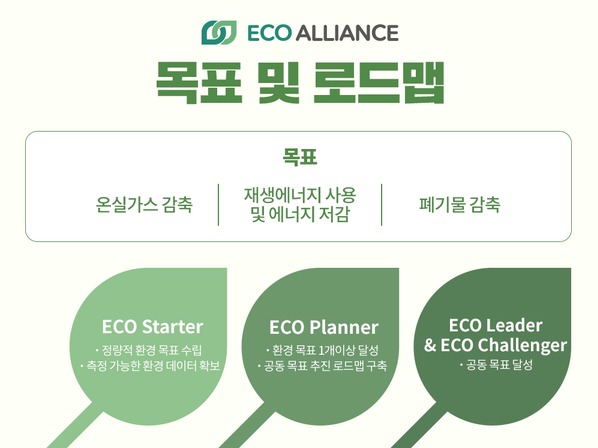 ECO ALLIANCE

목표 및 로드맵

목표

온실가스 감축

재생에너지 사용 및 에너지 저감

폐기물 감축

ECO Starter
· 정량적 환경 목표 수립
· 측정 가능한 환경 데이터 확보

ECO Planner
· 환경 목표 1개이상 달성
· 공동 목표 추진 로드맵 구축

ECO Leader & ECO Challenger
· 공동 목표 달성